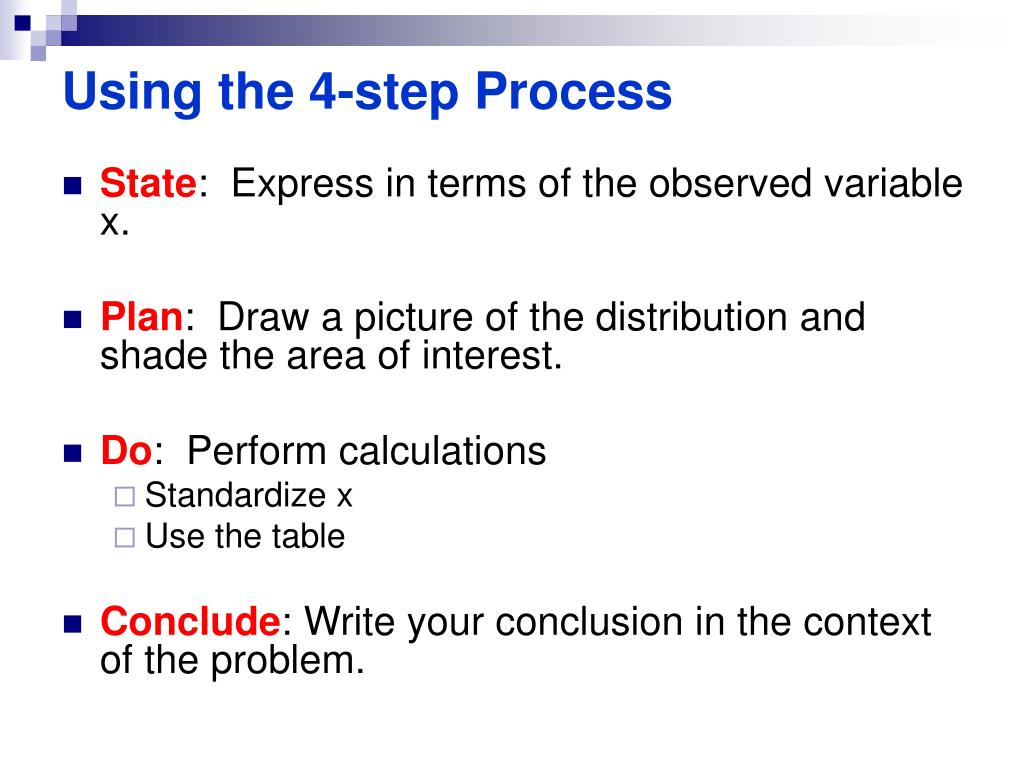 Using the 4-step Process

State: Express in terms of the observed variable x.

Plan: Draw a picture of the distribution and shade the area of interest.

Do: Perform calculations
Standardize x
Use the table

Conclude: Write your conclusion in the context of the problem.